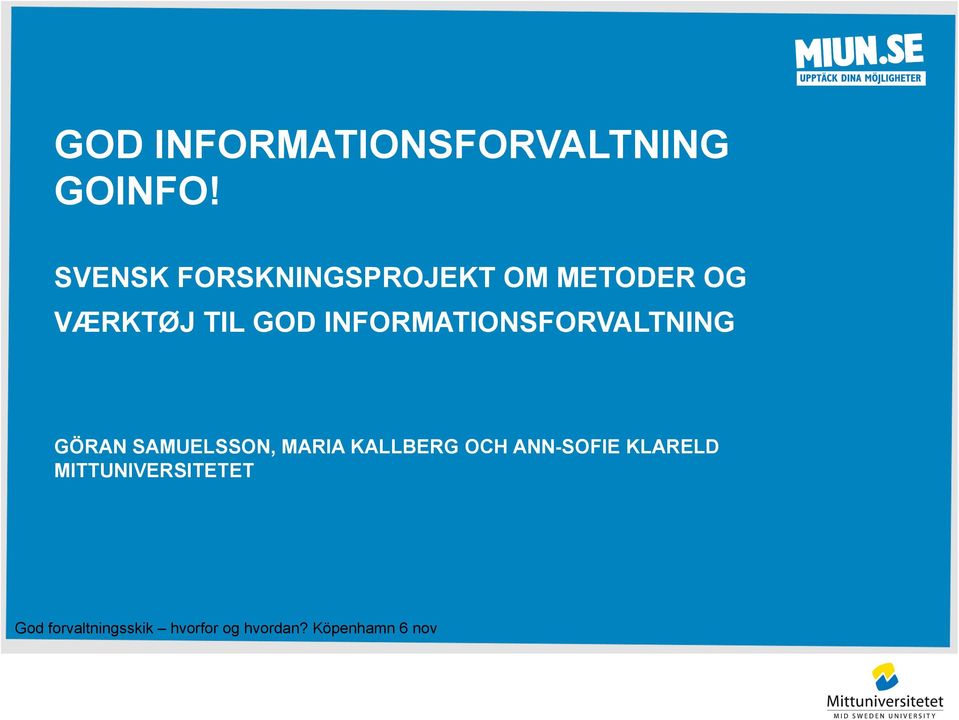 MIUN.SE
UPPTÄCK DINA MÖJLIGHETER

GOD INFORMATIONSFORVALTNING GOINFO!

SVENSK FORSKNINGSPROJEKT OM METODER OG VÆRKTØJ TIL GOD INFORMATIONSFORVALTNING

GÖRAN SAMUELSSON, MARIA KALLBERG OCH ANN-SOFIE KLARELD
MITTUNIVERSITETET

God forvaltningsskik – hvorfor og hvordan? Köpenhamn 6 nov

Mittuniversitetet
MID SWEDEN UNIVERSITY